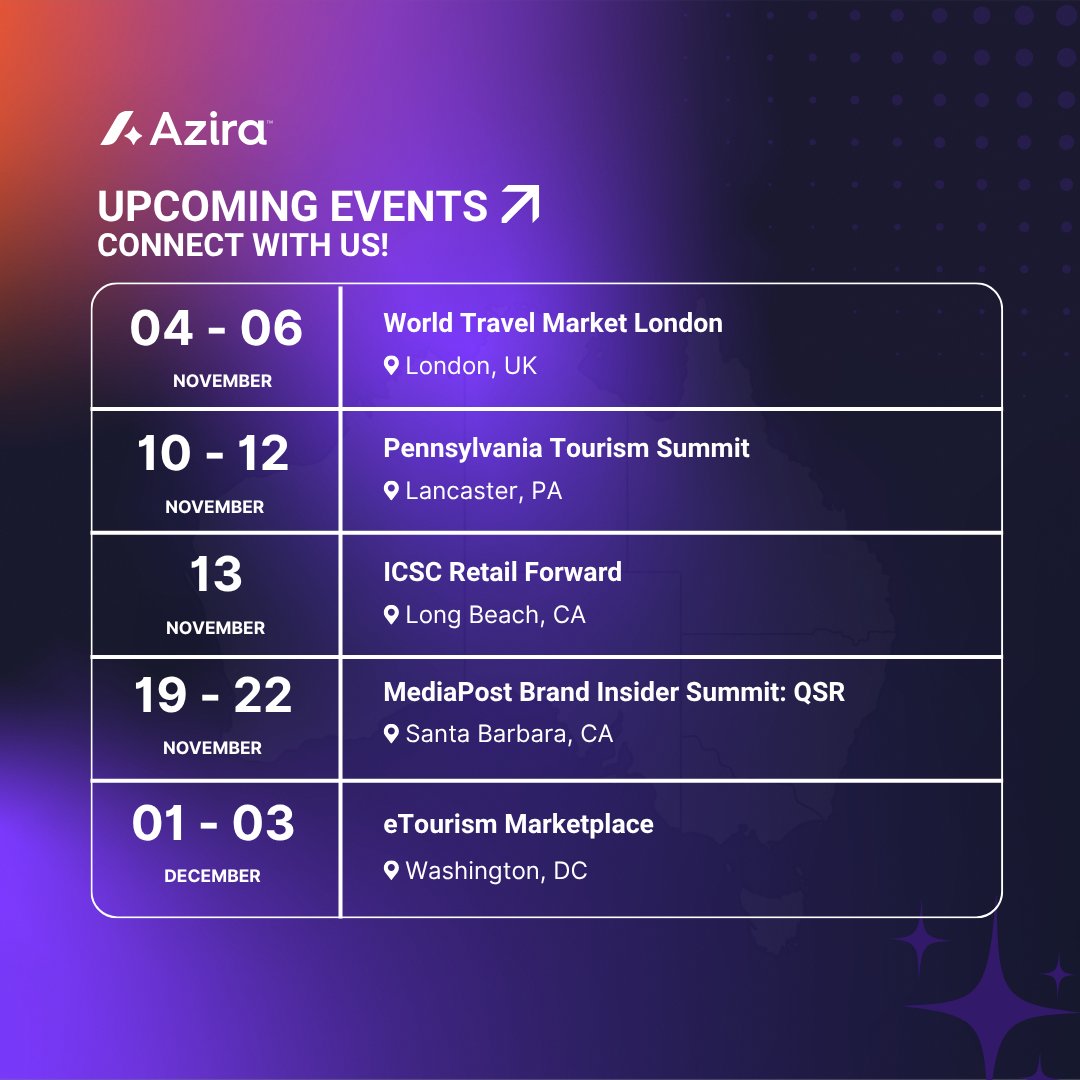 Azira™

UPCOMING EVENTS
CONNECT WITH US!

| 04 - 06 NOVEMBER | World Travel Market London London, UK |
|---|---|
| 10 - 12 NOVEMBER | Pennsylvania Tourism Summit Lancaster, PA |
| 13 NOVEMBER | ICSC Retail Forward Long Beach, CA |
| 19 - 22 NOVEMBER | MediaPost Brand Insider Summit: QSR Santa Barbara, CA |
| 01 - 03 DECEMBER | eTourism Marketplace Washington, DC |